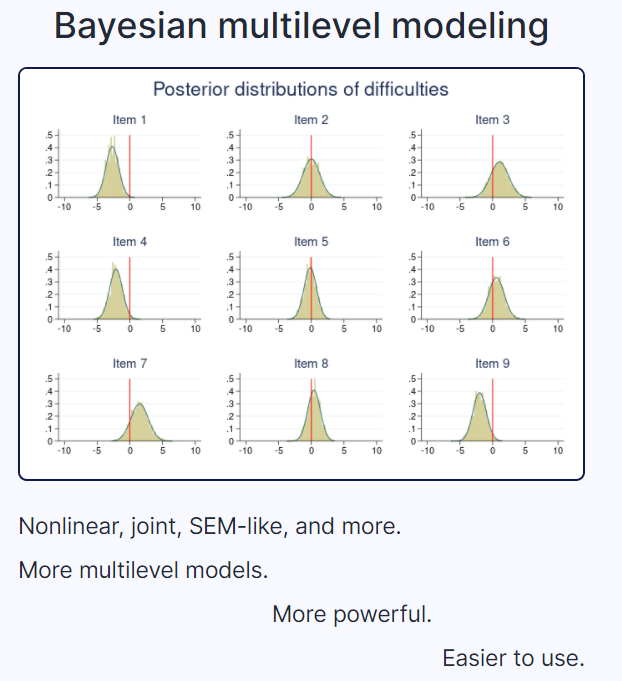 Bayesian multilevel modeling

Posterior distributions of difficulties

Item 1
.5 .4 .3 .2 .1 0
-10 -5 0 5 10

Item 2
.5 .4 .3 .2 .1 0
-10 -5 0 5 10

Item 3
.5 .4 .3 .2 .1 0
-10 -5 0 5 10

Item 4
.5 .4 .3 .2 .1 0
-10 -5 0 5 10

Item 5
.5 .4 .3 .2 .1 0
-10 -5 0 5 10

Item 6
.5 .4 .3 .2 .1 0
-10 -5 0 5 10

Item 7
.5 .4 .3 .2 .1 0
-10 -5 0 5 10

Item 8
.5 .4 .3 .2 .1 0
-10 -5 0 5 10

Item 9
.5 .4 .3 .2 .1 0
-10 -5 0 5 10

Nonlinear, joint, SEM-like, and more.

More multilevel models.

More powerful.

Easier to use.